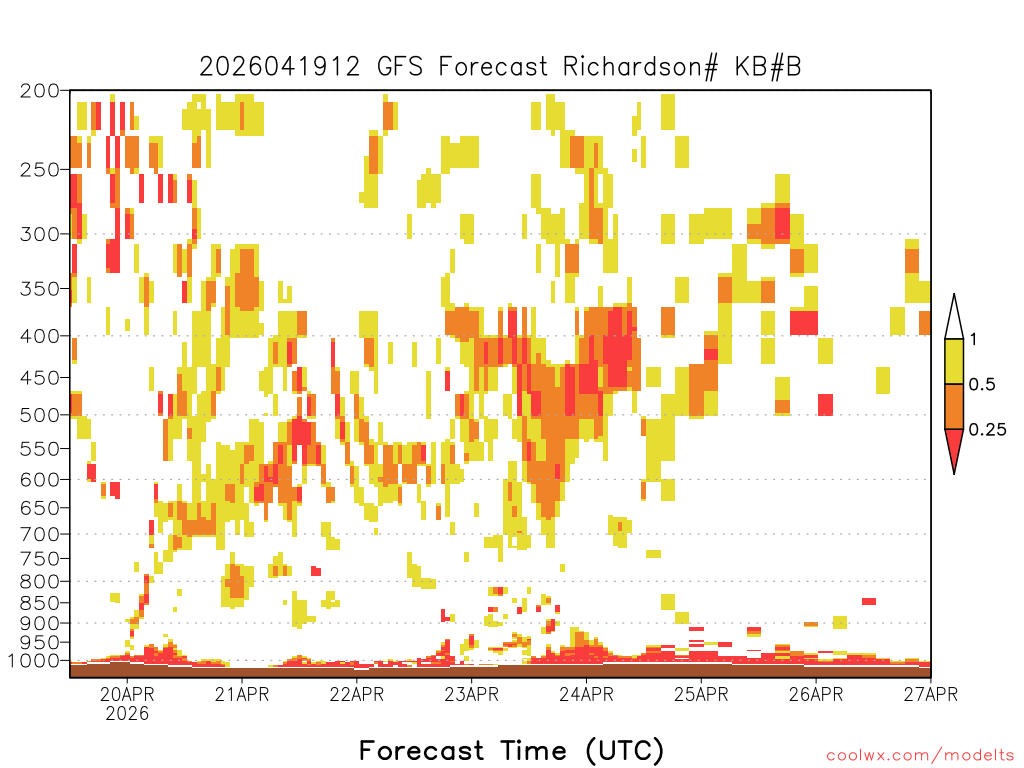 2026041912 GFS Forecast Richardson# KB#B

200
250
300
350
400
450
500
550
600
650
700
750
800
850
900
950
1000

1
0.5
0.25

20APR
2026
21APR
22APR
23APR
24APR
25APR
26APR
27APR

Forecast Time (UTC)

coolwx.com/modelts